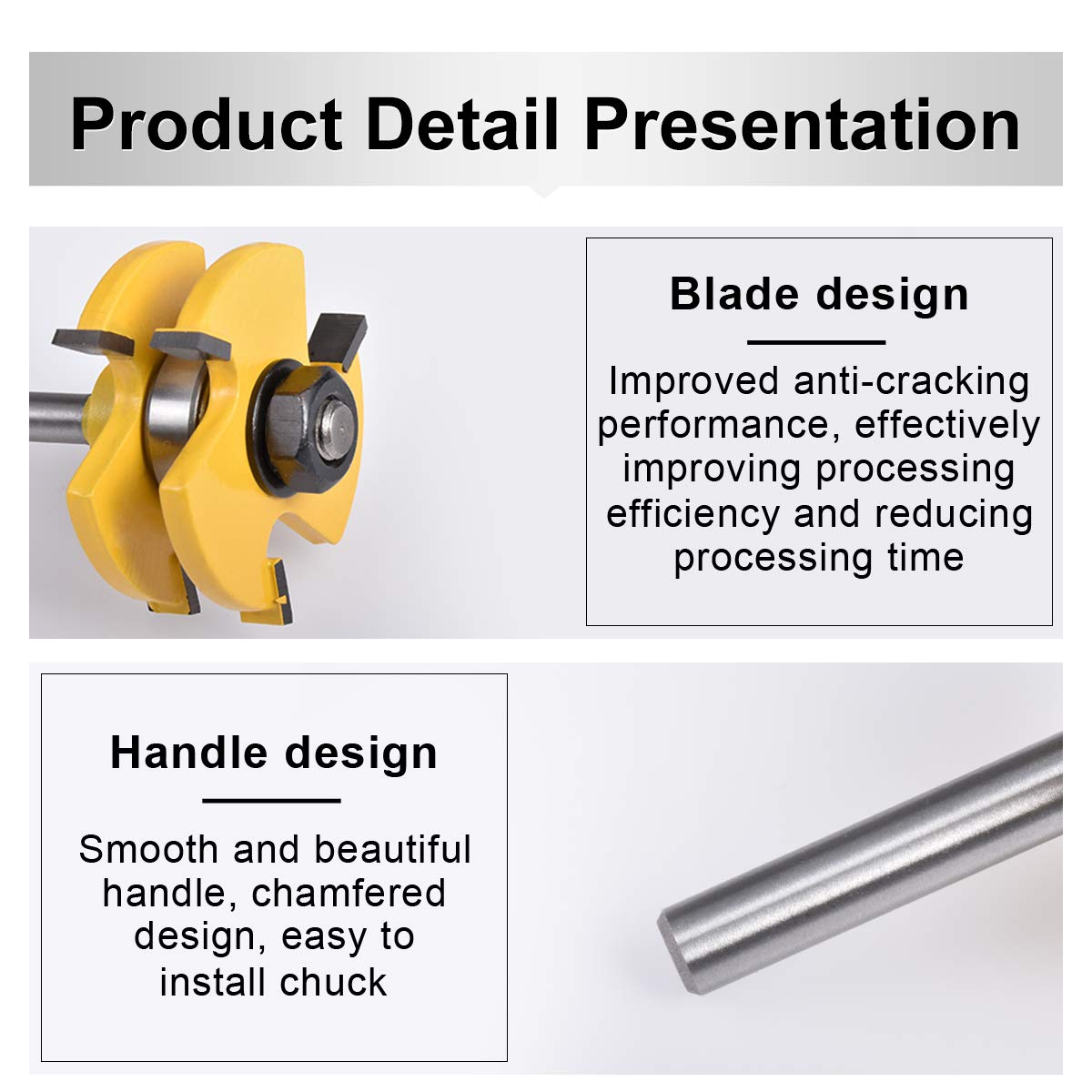 Product Detail Presentation

Blade design

Improved anti-cracking performance, effectively improving processing efficiency and reducing processing time

Handle design

Smooth and beautiful handle, chamfered design, easy to install chuck